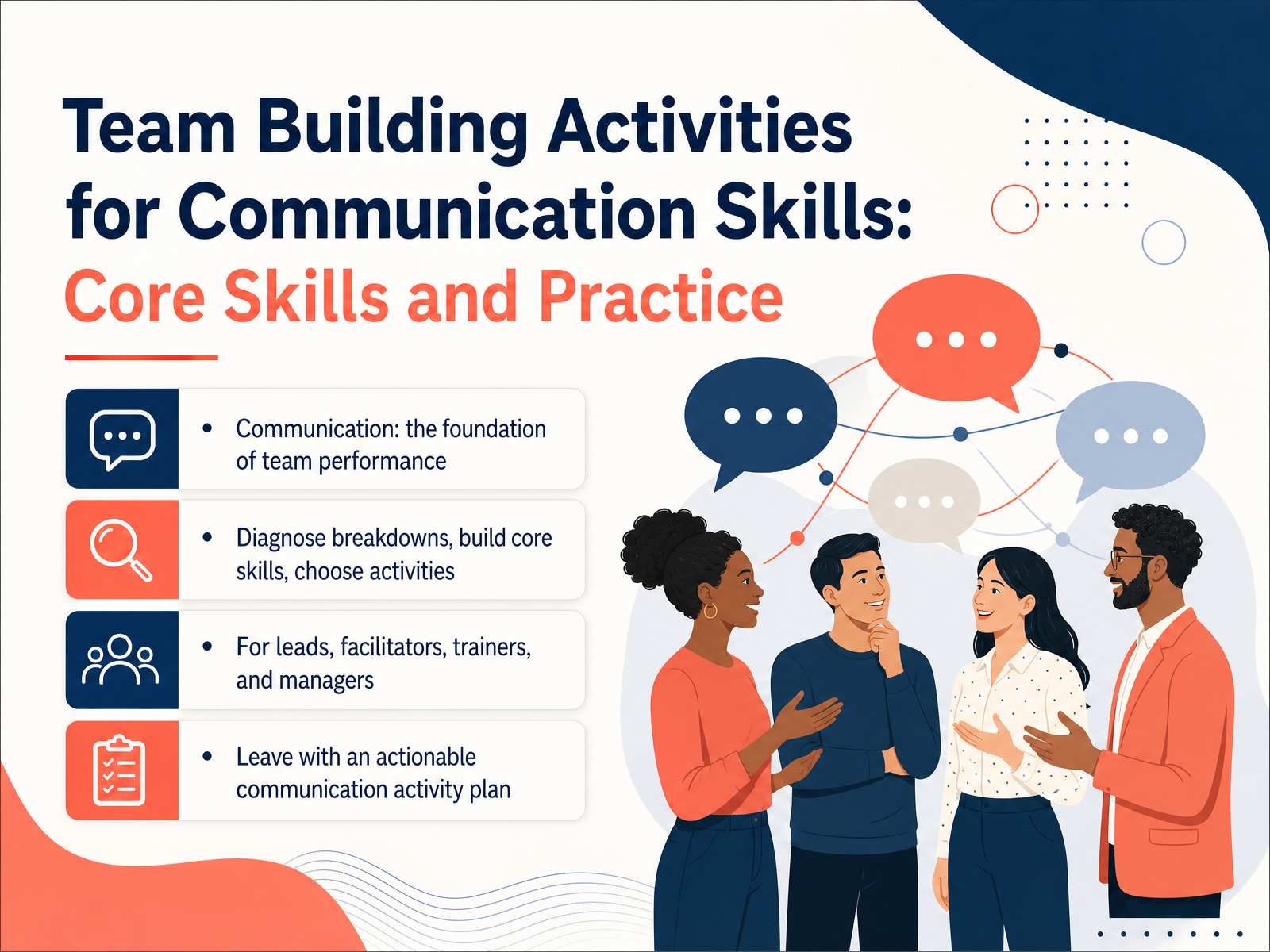 Team Building Activities for Communication Skills:
Core Skills and Practice

• Communication: the foundation of team performance

• Diagnose breakdowns, build core skills, choose activities

• For leads, facilitators, trainers, and managers

• Leave with an actionable communication activity plan